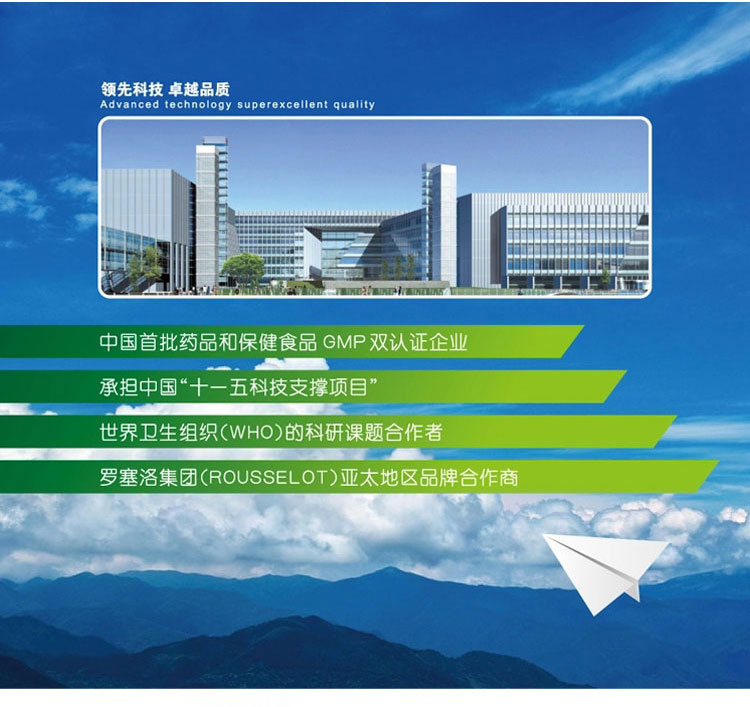 领先科技 卓越品质
Advanced technology superexcellent quality

中国首批药品和保健食品 GMP 双认证企业

承担中国“十一五科技支撑项目”

世界卫生组织(WHO)的科研课题合作者

罗塞洛集团(ROUSSELOT)亚太地区品牌合作商